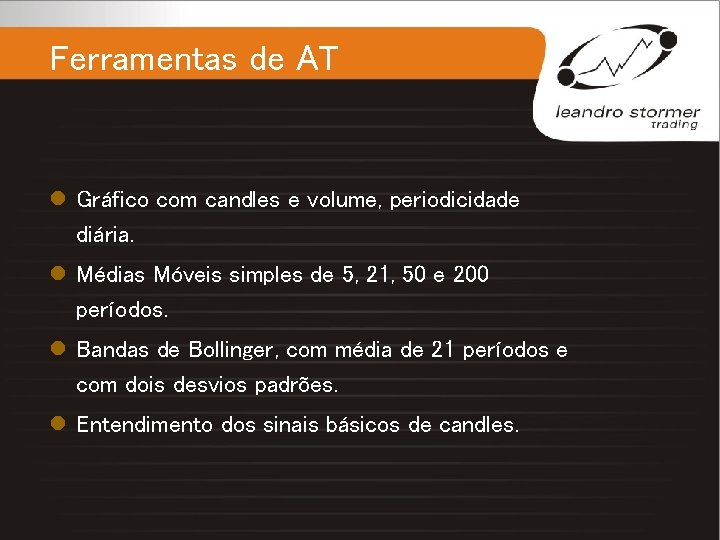 Ferramentas de AT

leandro stormer
trading

- Gráfico com candles e volume, periodicidade diária.
- Médias Móveis simples de 5, 21, 50 e 200 períodos.
- Bandas de Bollinger, com média de 21 períodos e com dois desvios padrões.
- Entendimento dos sinais básicos de candles.